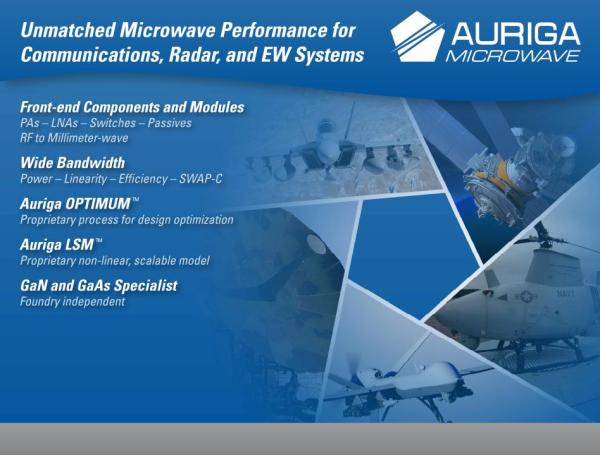 Unmatched Microwave Performance for Communications, Radar, and EW Systems

AURIGA MICROWAVE

Front-end Components and Modules
PAs – LNAs – Switches – Passives
RF to Millimeter-wave

Wide Bandwidth
Power – Linearity – Efficiency – SWAP-C

Auriga OPTIMUM™
Proprietary process for design optimization

Auriga LSM™
Proprietary non-linear, scalable model

GaN and GaAs Specialist
Foundry independent

NAVY